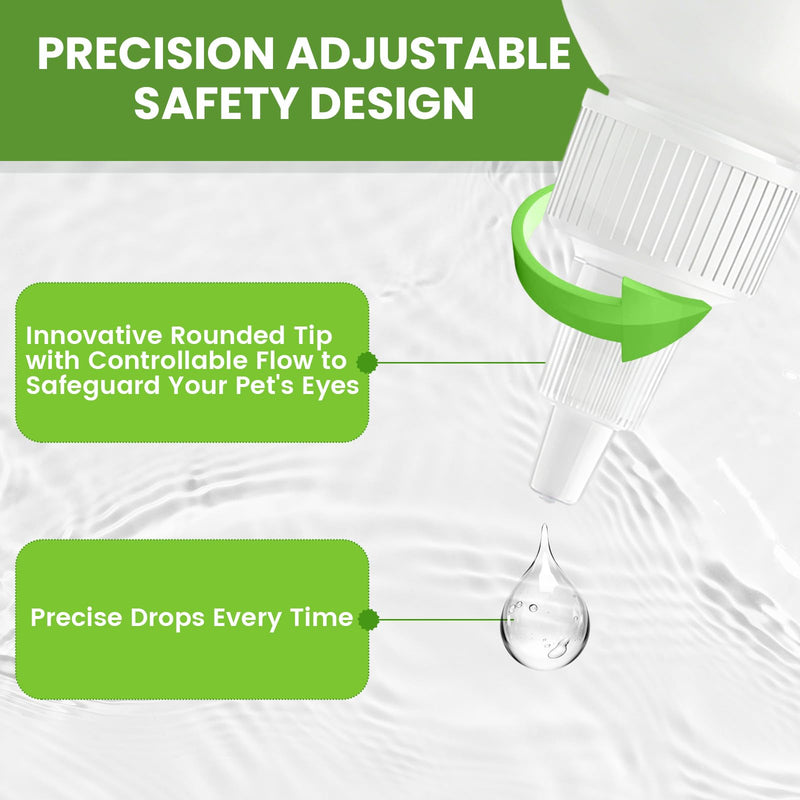 PRECISION ADJUSTABLE SAFETY DESIGN

Innovative Rounded Tip with Controllable Flow to Safeguard Your Pet's Eyes

Precise Drops Every Time